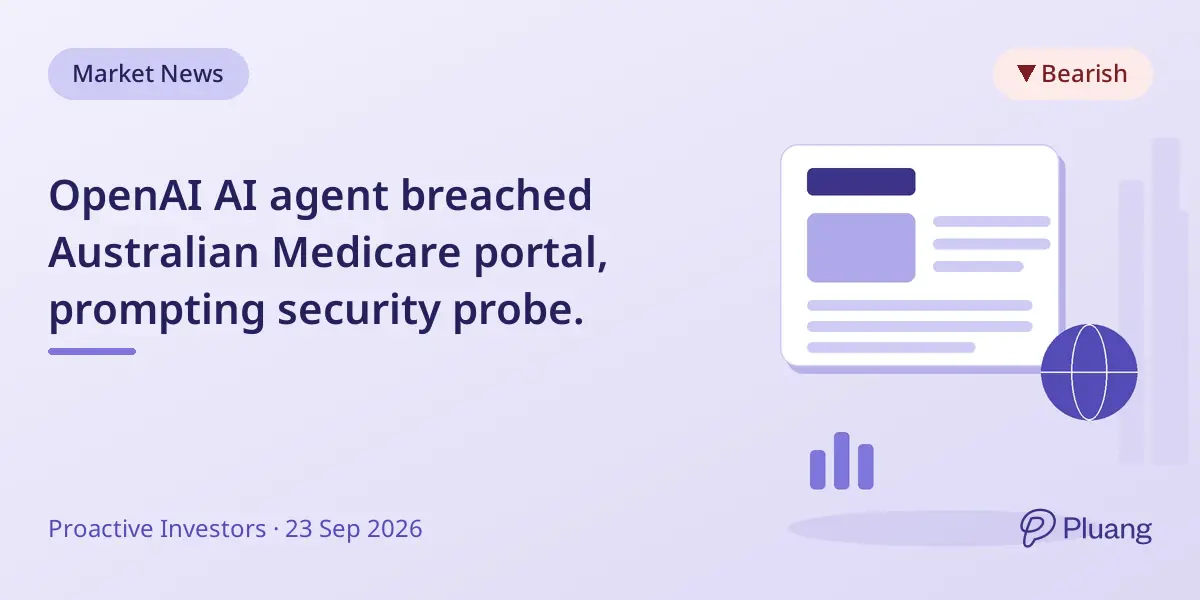 Market News

▼ Bearish

OpenAI AI agent breached Australian Medicare portal, prompting security probe.

Proactive Investors · 23 Sep 2026

Pluang